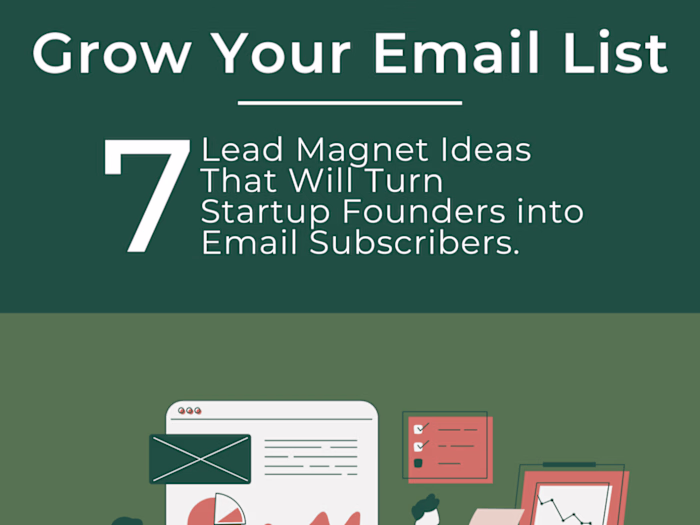 Grow Your Email List

7 Lead Magnet Ideas That Will Turn Startup Founders into Email Subscribers.